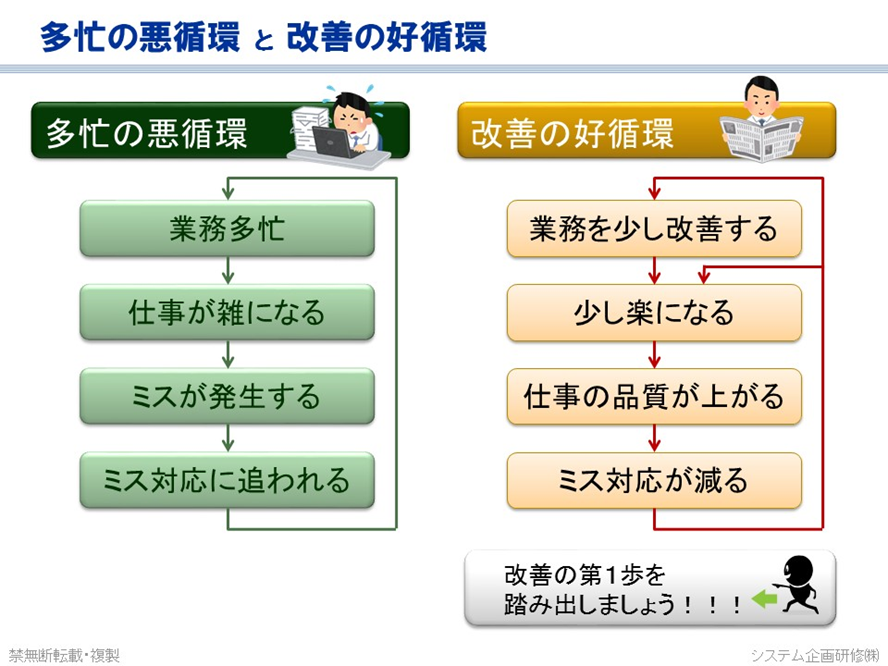 多忙の悪循環 と 改善の好循環

多忙の悪循環

業務多忙

仕事が雑になる

ミスが発生する

ミス対応に追われる

改善の好循環

業務を少し改善する

少し楽になる

仕事の品質が上がる

ミス対応が減る

改善の第1歩を
踏み出しましょう！！！

禁無断転載・複製

システム企画研修㈱